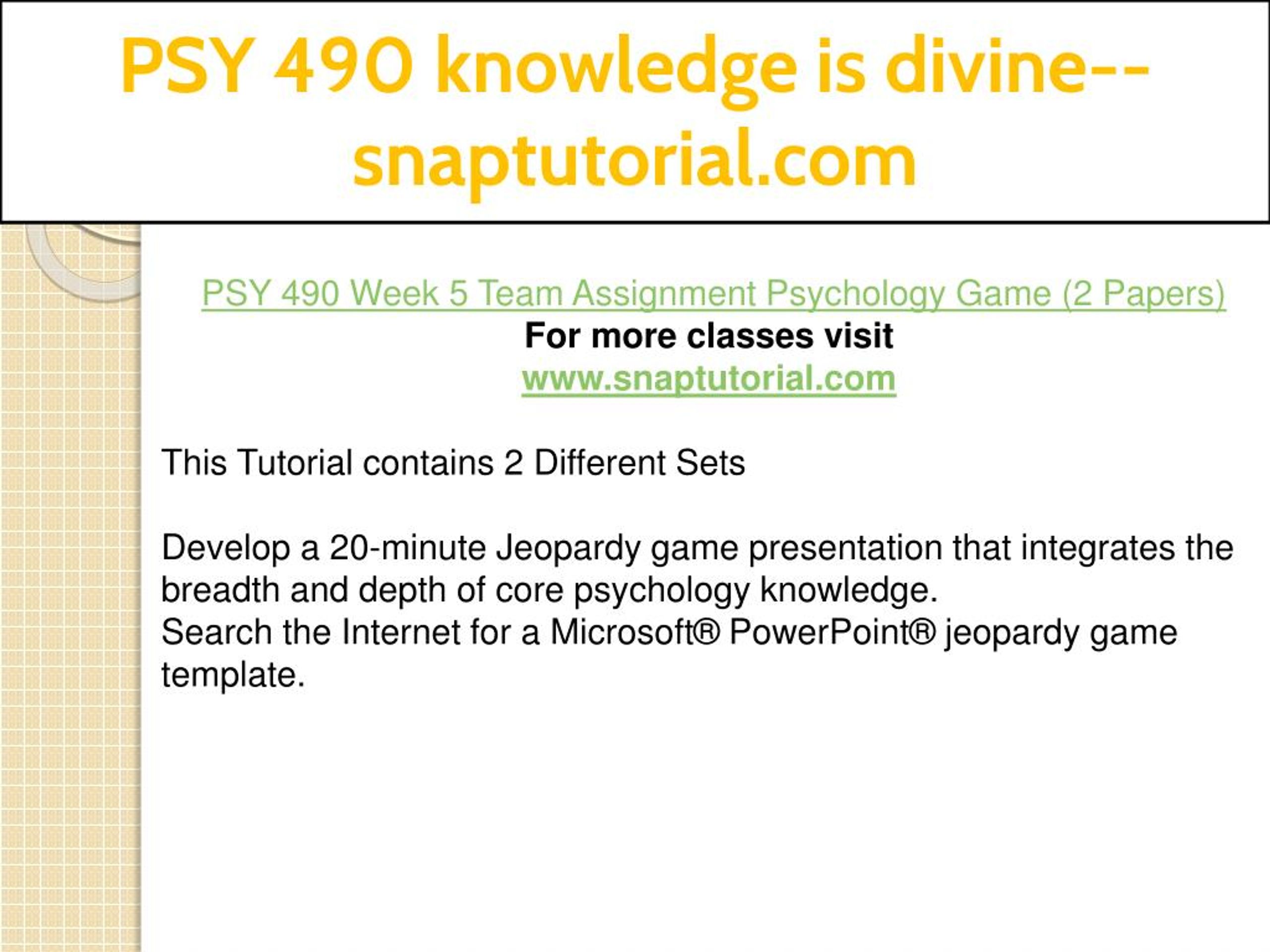 PSY 490 knowledge is divine--snaptutorial.com

PSY 490 Week 5 Team Assignment Psychology Game (2 Papers)
For more classes visit
www.snaptutorial.com

This Tutorial contains 2 Different Sets

Develop a 20-minute Jeopardy game presentation that integrates the breadth and depth of core psychology knowledge.
Search the Internet for a Microsoft® PowerPoint® jeopardy game template.